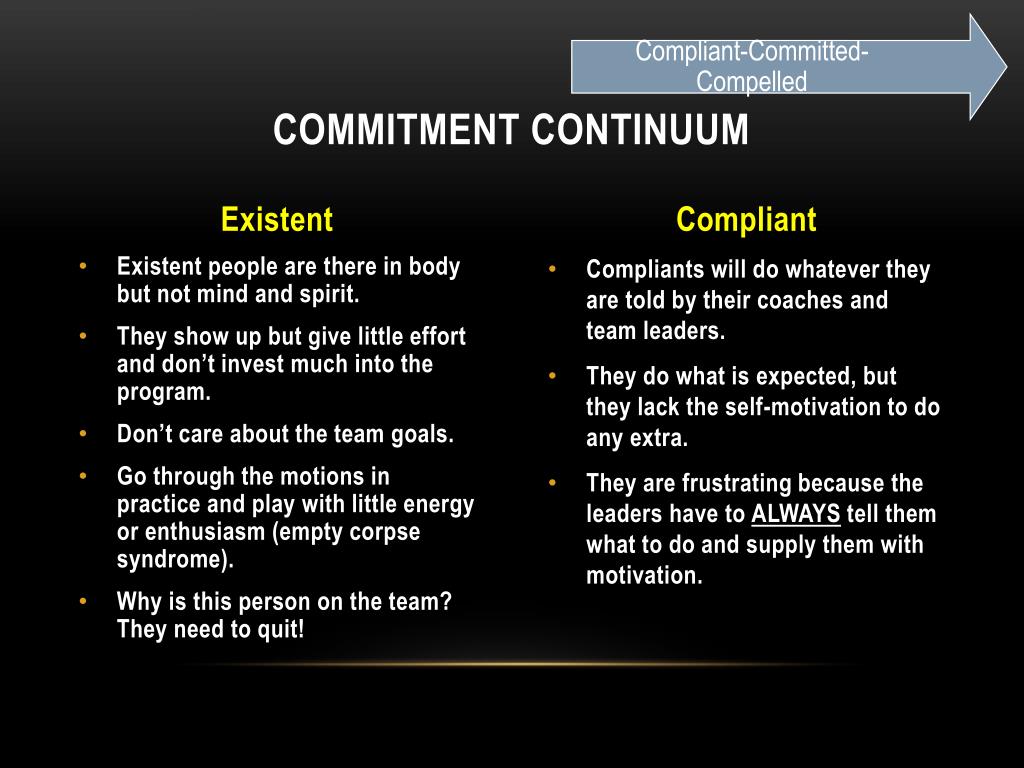 Compliant-Committed-Compelled

COMMITMENT CONTINUUM

Existent

• Existent people are there in body but not mind and spirit.
• They show up but give little effort and don't invest much into the program.
• Don't care about the team goals.
• Go through the motions in practice and play with little energy or enthusiasm (empty corpse syndrome).
• Why is this person on the team? They need to quit!

Compliant

• Compliants will do whatever they are told by their coaches and team leaders.
• They do what is expected, but they lack the self-motivation to do any extra.
• They are frustrating because the leaders have to ALWAYS tell them what to do and supply them with motivation.